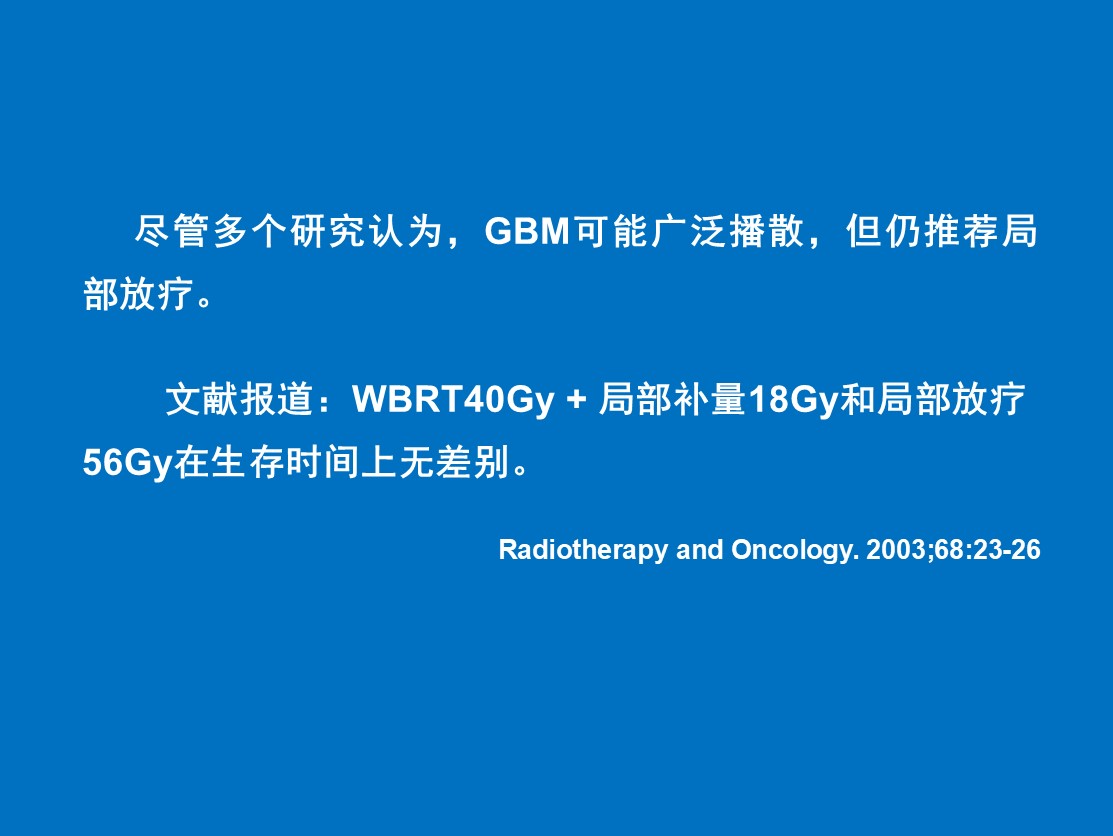 尽管多个研究认为，GBM可能广泛播散，但仍推荐局部放疗。

文献报道：WBRT40Gy + 局部补量18Gy和局部放疗56Gy在生存时间上无差别。

Radiotherapy and Oncology. 2003;68:23-26